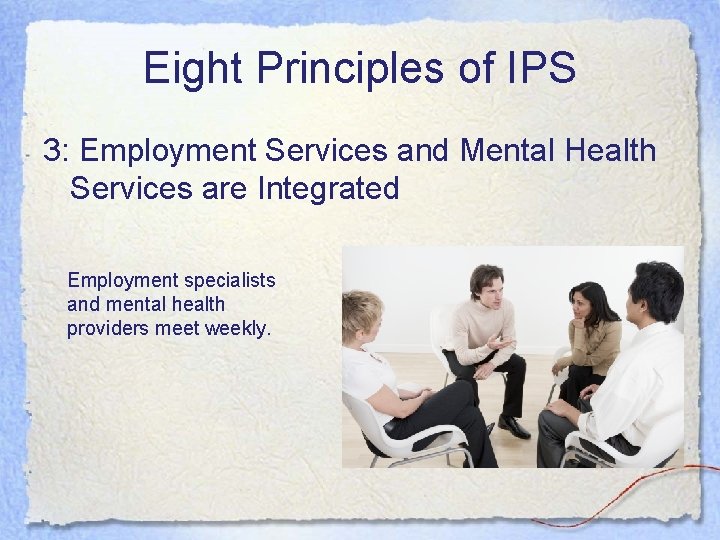 Eight Principles of IPS

3: Employment Services and Mental Health Services are Integrated

Employment specialists and mental health providers meet weekly.